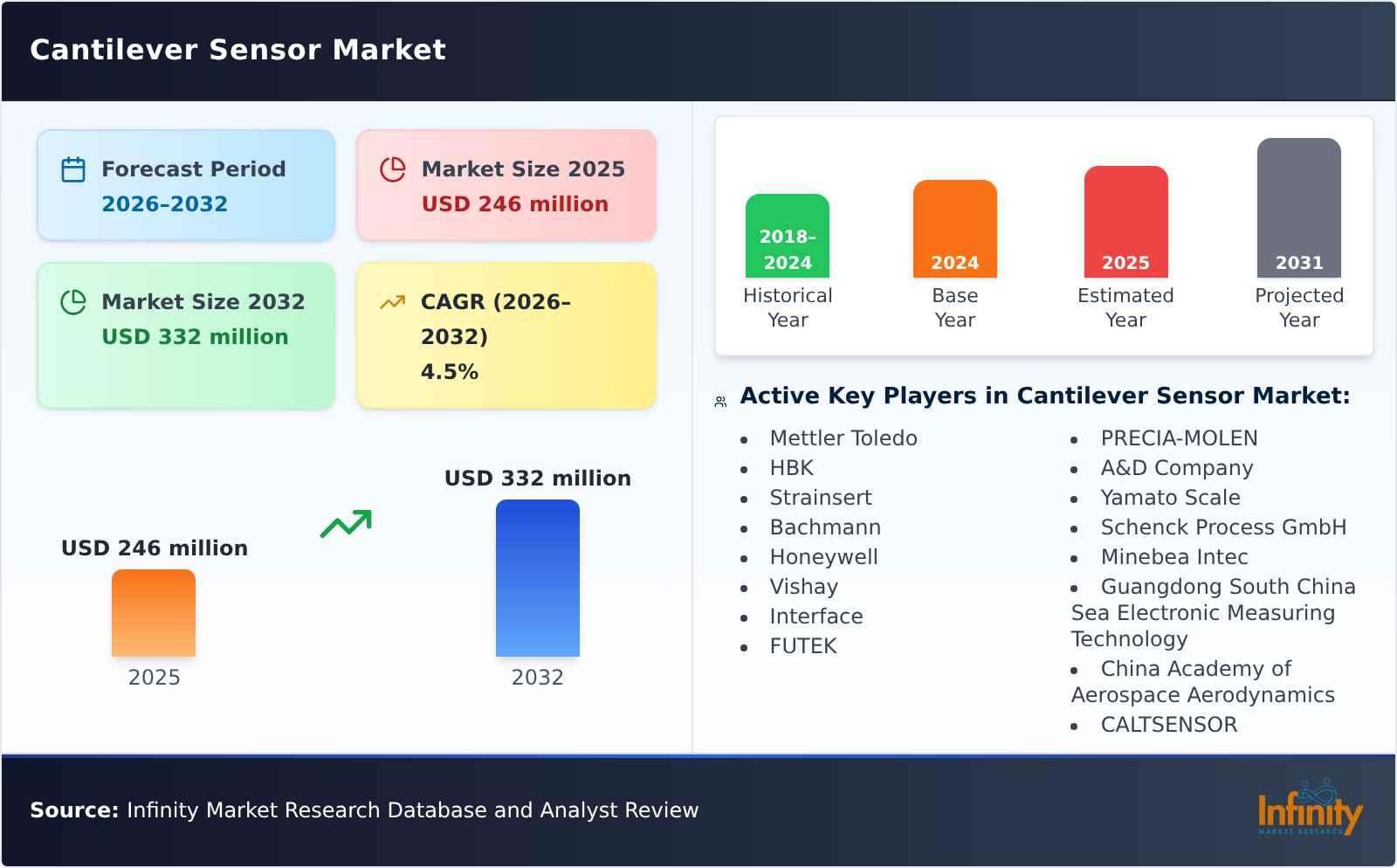 Cantilever Sensor Market

Forecast Period
2026–2032

Market Size 2025
USD 246 million

Market Size 2032
USD 332 million

CAGR (2026–2032)
4.5%

USD 246 million
2025

USD 332 million
2032

2018–2024
Historical Year

2024
Base Year

2025
Estimated Year

2031
Projected Year

Active Key Players in Cantilever Sensor Market:

- Mettler Toledo
- HBK
- Strainsert
- Bachmann
- Honeywell
- Vishay
- Interface
- FUTEK

- PRECIA-MOLEN
- A&D Company
- Yamato Scale
- Schenck Process GmbH
- Minebea Intec
- Guangdong South China Sea Electronic Measuring Technology
- China Academy of Aerospace Aerodynamics
- CALTSENSOR

Source: Infinity Market Research Database and Analyst Review

Infinity
MARKET RESEARCH